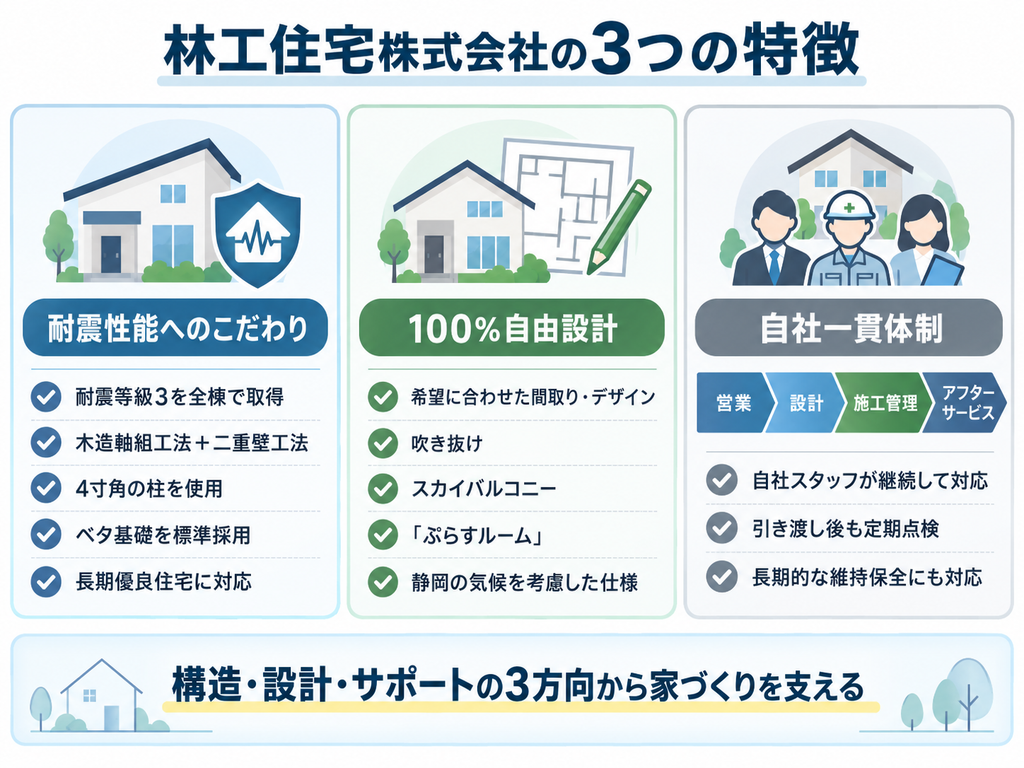 林工住宅株式会社の3つの特徴

耐震性能へのこだわり

耐震等級3を全棟で取得
木造軸組工法＋二重壁工法
4寸角の柱を使用
ベタ基礎を標準採用
長期優良住宅に対応

100%自由設計

希望に合わせた間取り・デザイン
吹き抜け
スカイバルコニー
「ぷらすルーム」
静岡の気候を考慮した仕様

自社一貫体制

営業
設計
施工管理
アフターサービス

自社スタッフが継続して対応
引き渡し後も定期点検
長期的な維持保全にも対応

構造・設計・サポートの3方向から家づくりを支える